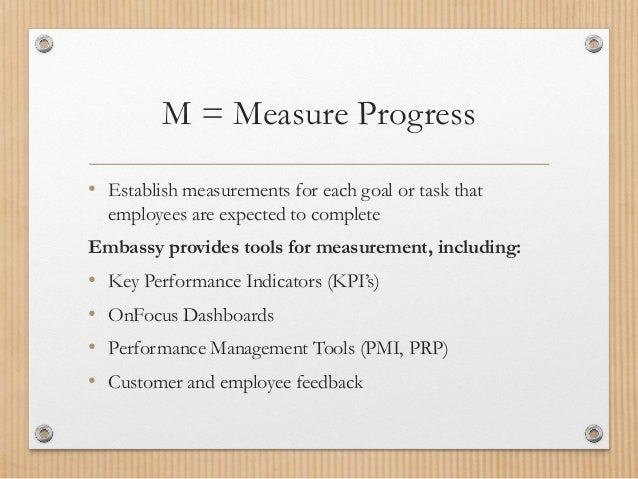 M = Measure Progress

• Establish measurements for each goal or task that employees are expected to complete

Embassy provides tools for measurement, including:

• Key Performance Indicators (KPI's)

• OnFocus Dashboards

• Performance Management Tools (PMI, PRP)

• Customer and employee feedback